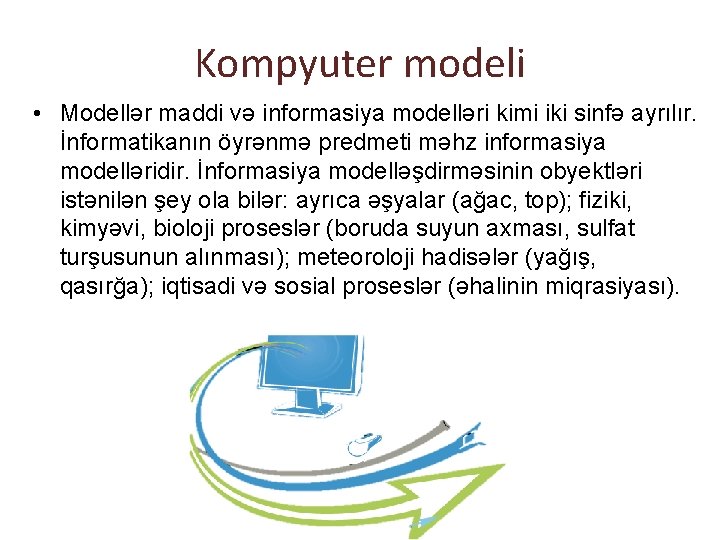 Kompyuter modeli

• Modellər maddi və informasiya modelləri kimi iki sinfə ayrılır. İnformatikanın öyrənmə predmeti məhz informasiya modelləridir. İnformasiya modelləşdirməsinin obyektləri istənilən şey ola bilər: ayrıca əşyalar (ağac, top); fiziki, kimyəvi, bioloji proseslər (boruda suyun axması, sulfat turşusunun alınması); meteoroloji hadisələr (yağış, qasırğa); iqtisadi və sosial proseslər (əhalinin miqrasiyası).